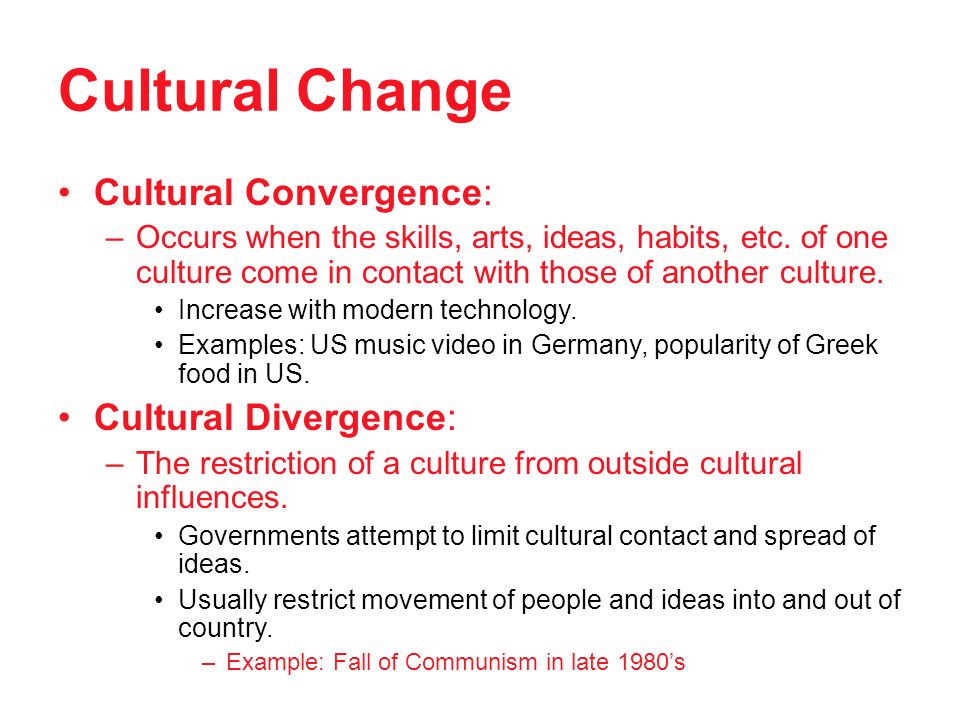 Cultural Change

• Cultural Convergence:
– Occurs when the skills, arts, ideas, habits, etc. of one culture come in contact with those of another culture.
• Increase with modern technology.
• Examples: US music video in Germany, popularity of Greek food in US.

• Cultural Divergence:
– The restriction of a culture from outside cultural influences.
• Governments attempt to limit cultural contact and spread of ideas.
• Usually restrict movement of people and ideas into and out of country.
– Example: Fall of Communism in late 1980's